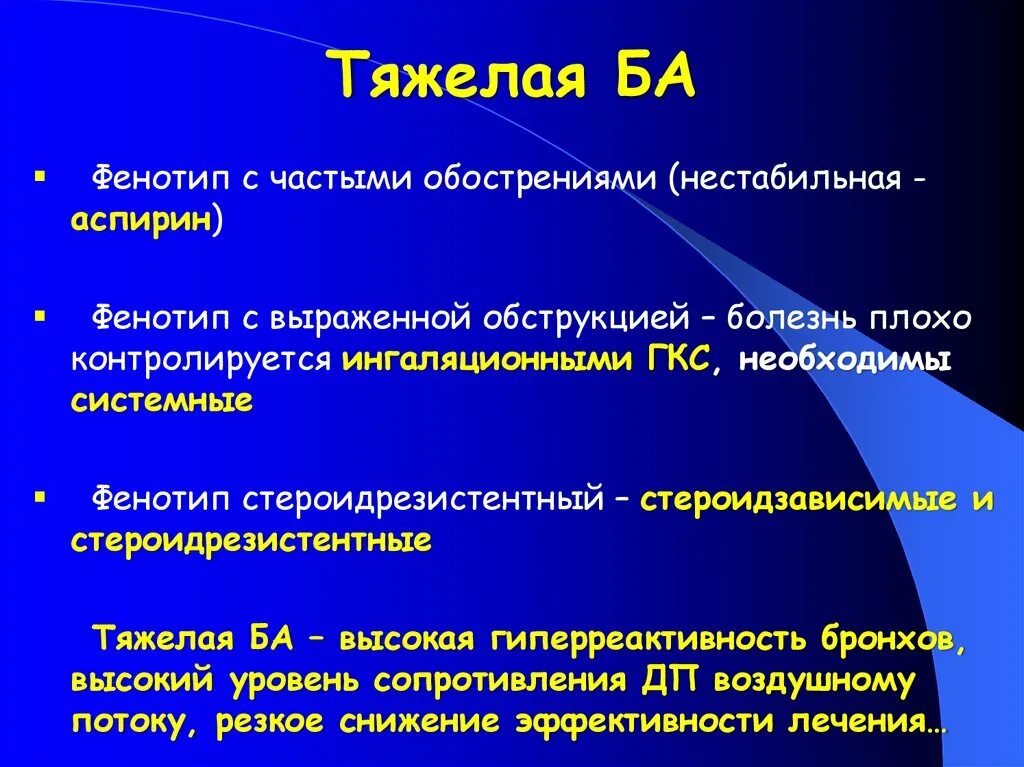 Тяжелая БА

▪ Фенотип с частыми обострениями (нестабильная - аспирин)

▪ Фенотип с выраженной обструкцией – болезнь плохо контролируется ингаляционными ГКС, необходимы системные

▪ Фенотип стероидрезистентный – стероидзависимые и стероидрезистентные

Тяжелая БА – высокая гиперреактивность бронхов, высокий уровень сопротивления ДП воздушному потоку, резкое снижение эффективности лечения…